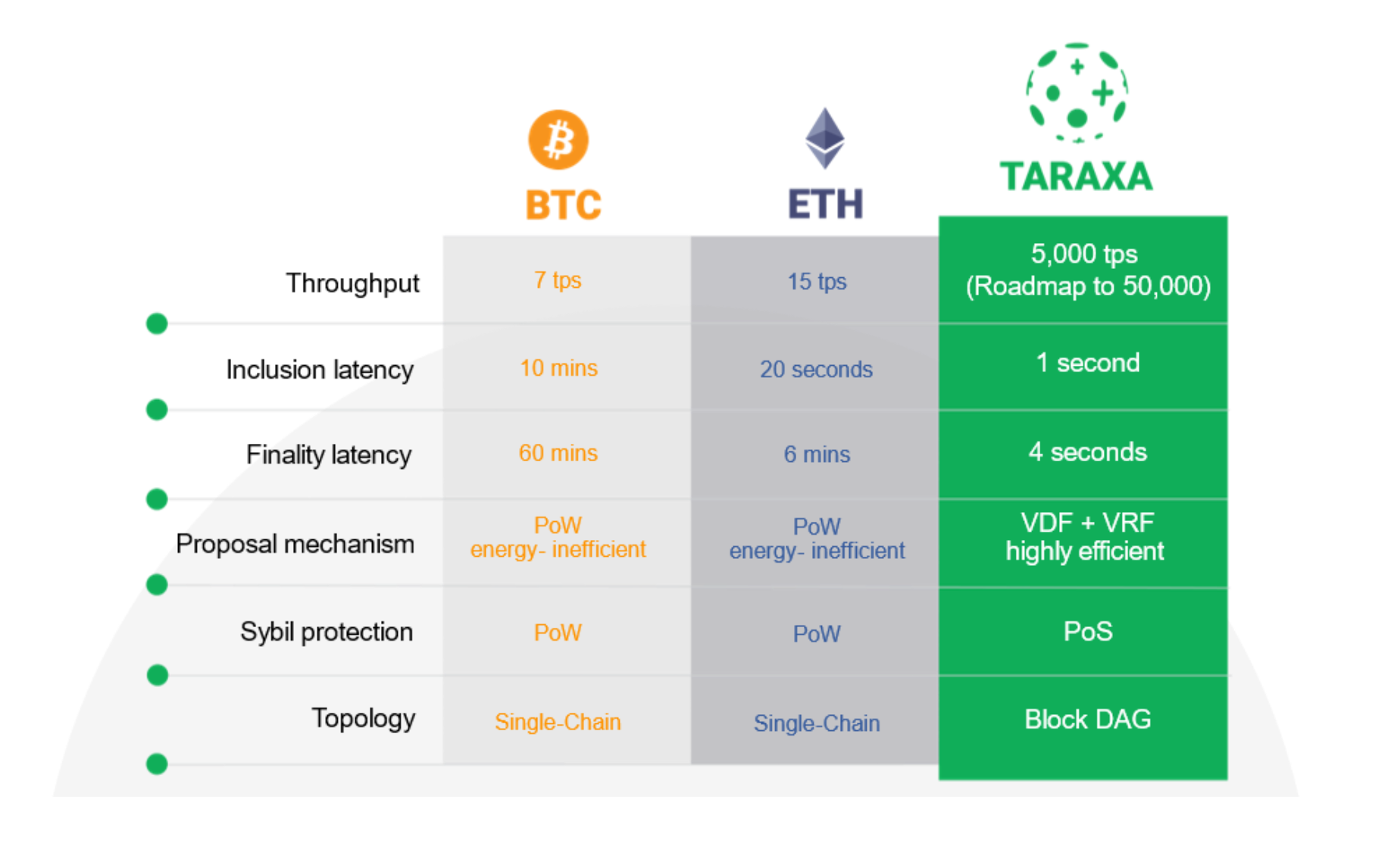 |  | BTC | ETH | TARAXA |
|---|---|---|---|
| Throughput | 7 tps | 15 tps | 5,000 tps (Roadmap to 50,000) |
| Inclusion latency | 10 mins | 20 seconds | 1 second |
| Finality latency | 60 mins | 6 mins | 4 seconds |
| Proposal mechanism | PoW energy- inefficient | PoW energy- inefficient | VDF + VRF highly efficient |
| Sybil protection | PoW | PoW | PoS |
| Topology | Single-Chain | Single-Chain | Block DAG |